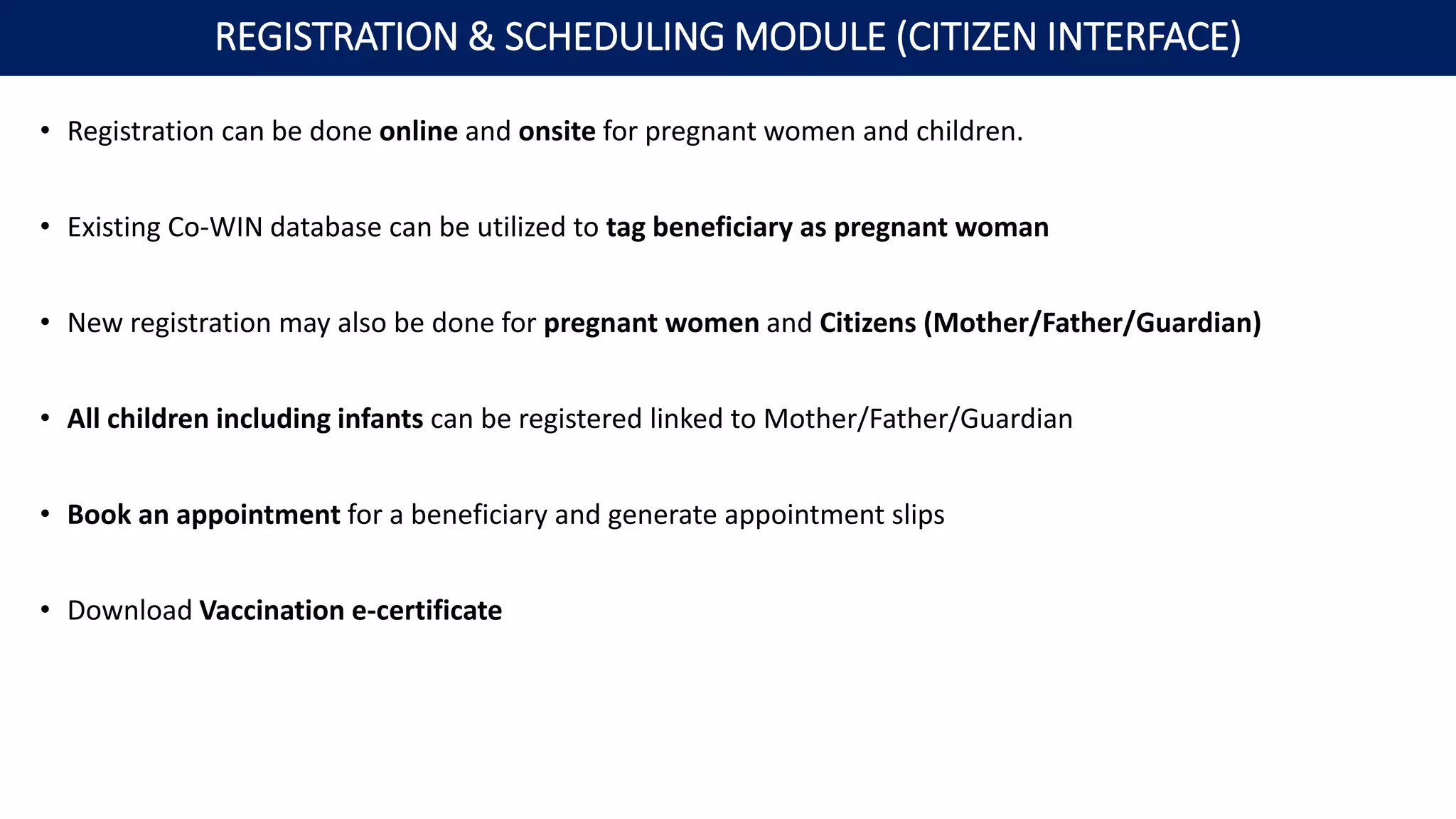 REGISTRATION & SCHEDULING MODULE (CITIZEN INTERFACE)

• Registration can be done online and onsite for pregnant women and children.

• Existing Co-WIN database can be utilized to tag beneficiary as pregnant woman

• New registration may also be done for pregnant women and Citizens (Mother/Father/Guardian)

• All children including infants can be registered linked to Mother/Father/Guardian

• Book an appointment for a beneficiary and generate appointment slips

• Download Vaccination e-certificate